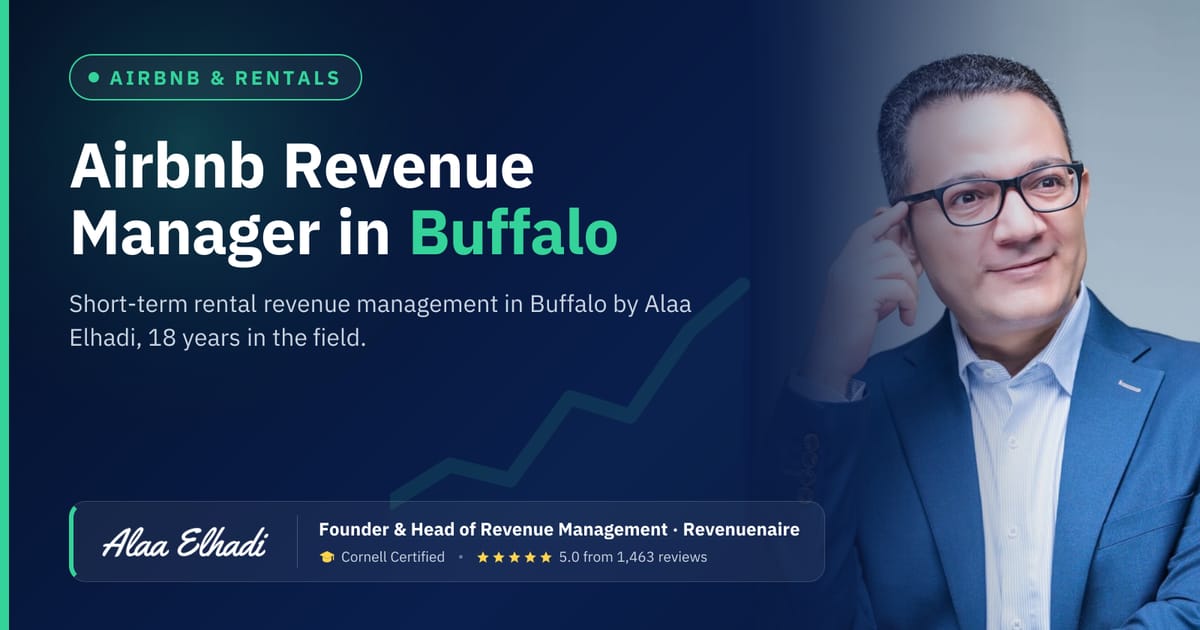 • AIRBNB & RENTALS

Airbnb Revenue Manager in Buffalo

Short-term rental revenue management in Buffalo by Alaa Elhadi, 18 years in the field.

Alaa Elhadi

Founder & Head of Revenue Management · Revenuenaire

Cornell Certified • ★★★★★ 5.0 from 1,463 reviews